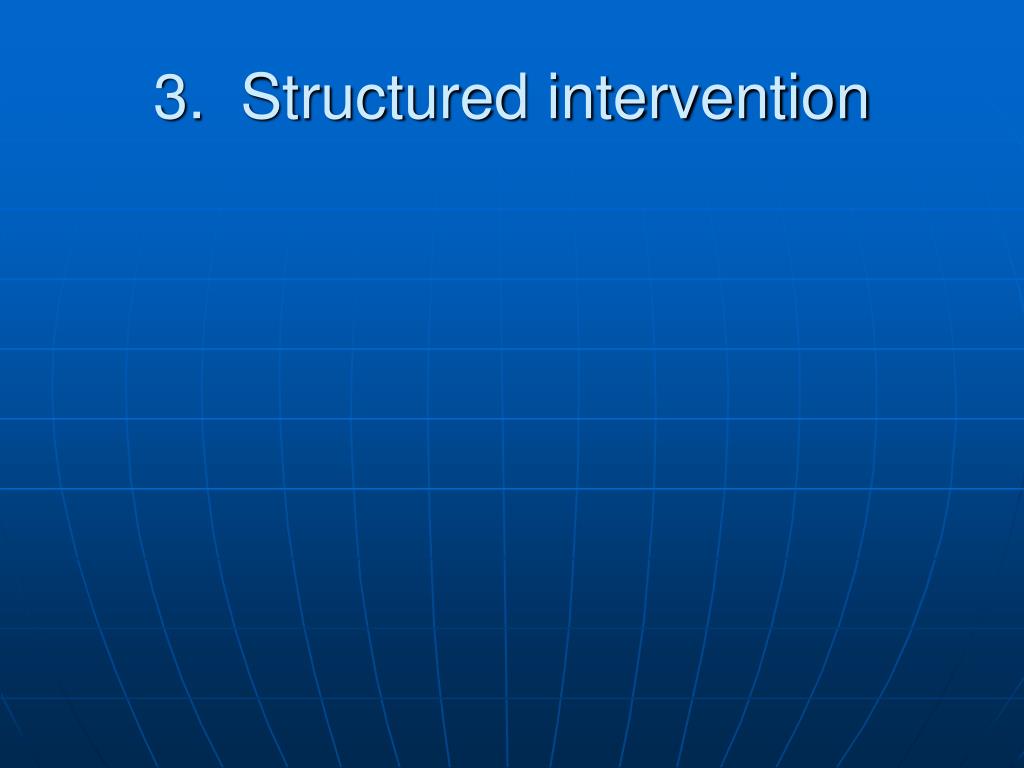 3. Structured intervention